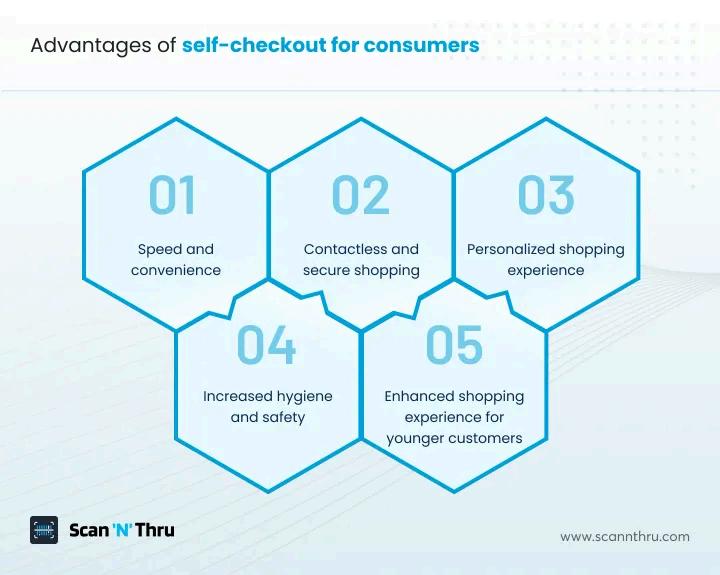 Advantages of self-checkout for consumers

01

Speed and convenience

02

Contactless and secure shopping

03

Personalized shopping experience

04

Increased hygiene and safety

05

Enhanced shopping experience for younger customers

Scan 'N' Thru

www.scannthru.com